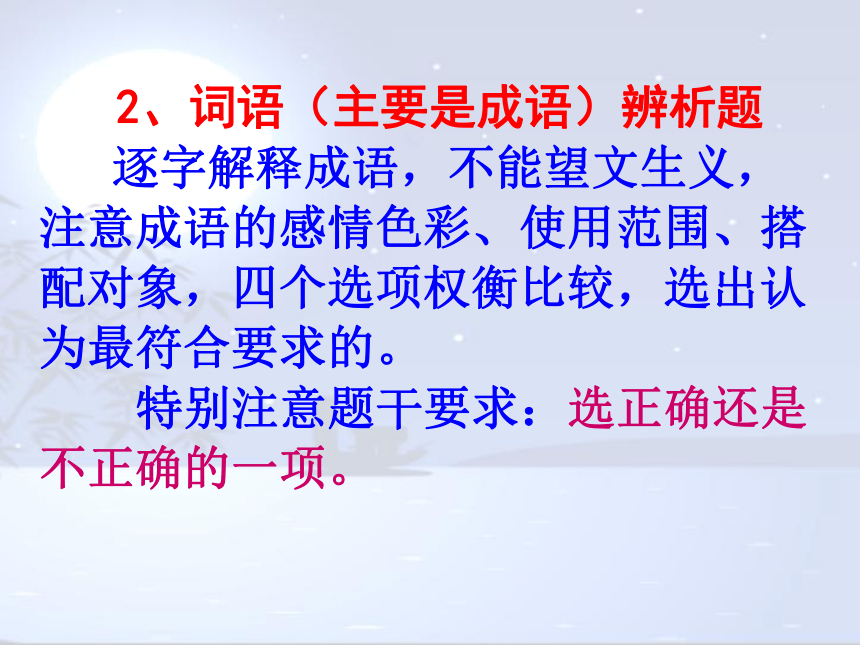 2、词语（主要是成语）辨析题

逐字解释成语，不能望文生义，注意成语的感情色彩、使用范围、搭配对象，四个选项权衡比较，选出认为最符合要求的。

特别注意题干要求：选正确还是不正确的一项。